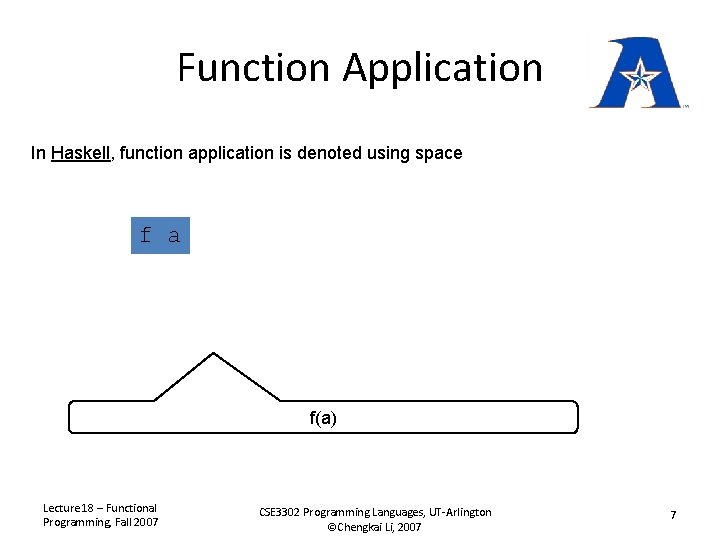 Function Application

In Haskell, function application is denoted using space

f a

f(a)

Lecture18 – Functional Programming, Fall 2007

CSE3302 Programming Languages, UT-Arlington
©Chengkai Li, 2007

7